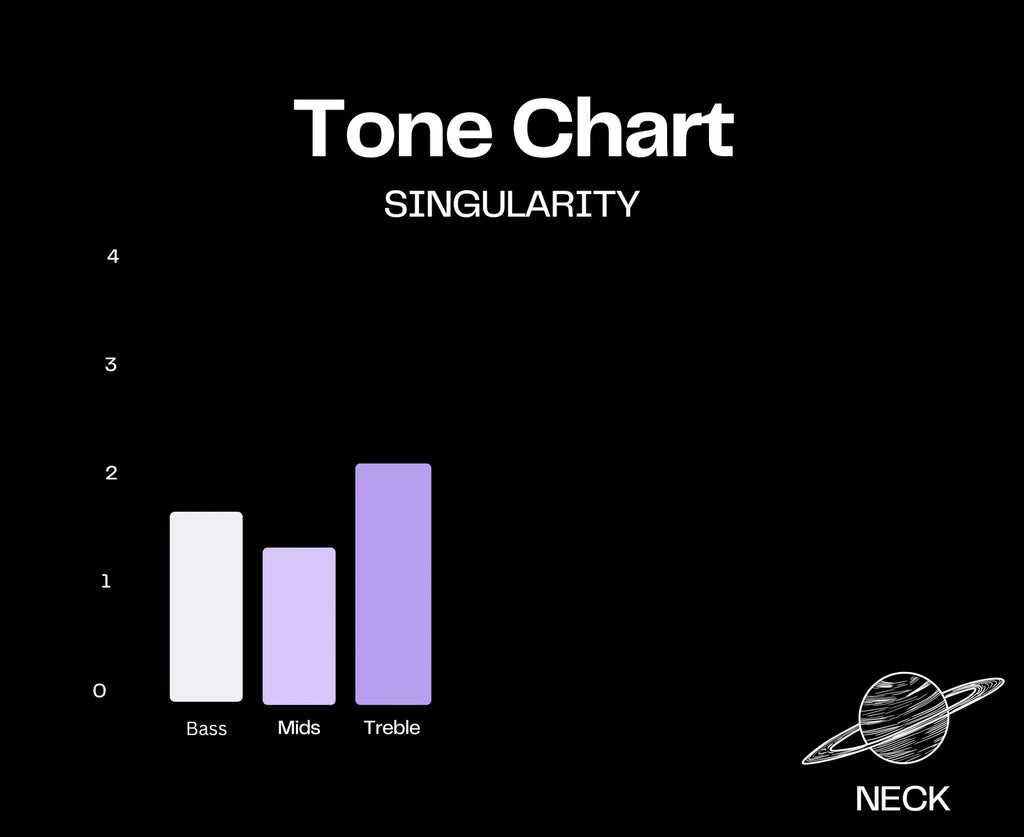 Tone Chart

SINGULARITY

4

3

2

1

0

Bass Mids Treble

NECK